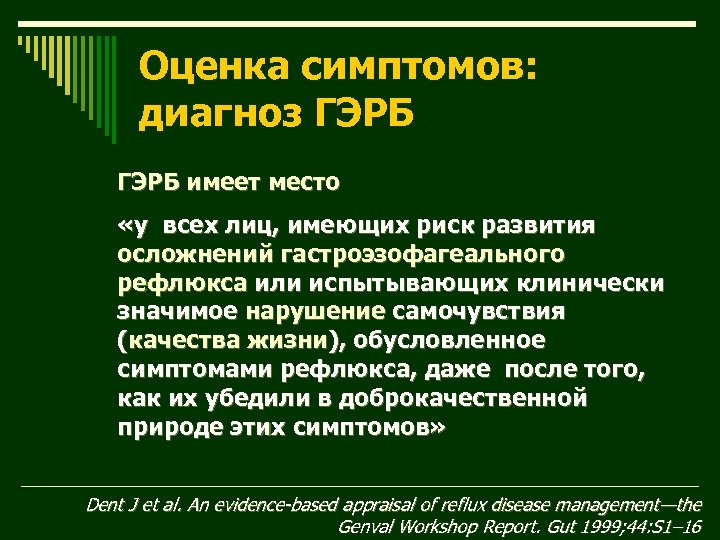 Оценка симптомов: диагноз ГЭРБ

ГЭРБ имеет место

«у всех лиц, имеющих риск развития осложнений гастроэзофагеального рефлюкса или испытывающих клинически значимое нарушение самочувствия (качества жизни), обусловленное симптомами рефлюкса, даже после того, как их убедили в доброкачественной природе этих симптомов»

Dent J et al. An evidence-based appraisal of reflux disease management—the Genval Workshop Report. Gut 1999;44:S1–16